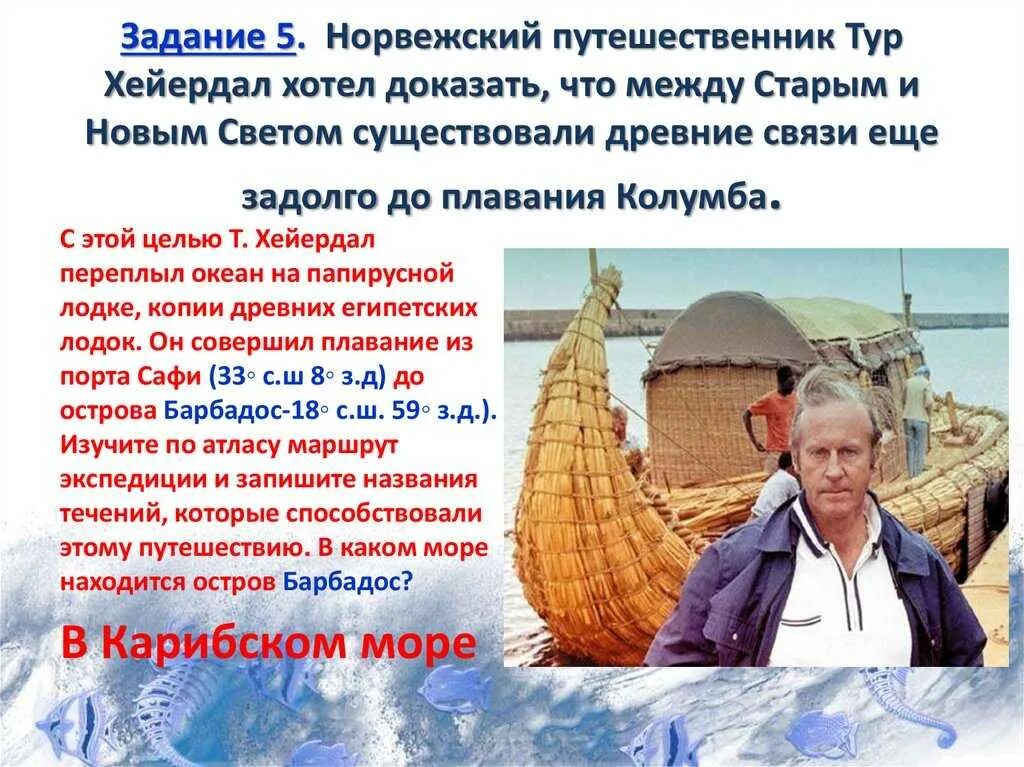 Задание 5. Норвежский путешественник Тур Хейердал хотел доказать, что между Старым и Новым Светом существовали древние связи еще задолго до плавания Колумба.

С этой целью Т. Хейердал переплыл океан на папирусной лодке, копии древних египетских лодок. Он совершил плавание из порта Сафи (33◦ с.ш 8◦ з.д) до острова Барбадос-18◦ с.ш. 59◦ з.д.). Изучите по атласу маршрут экспедиции и запишите названия течений, которые способствовали этому путешествию. В каком море находится остров Барбадос?

В Карибском море